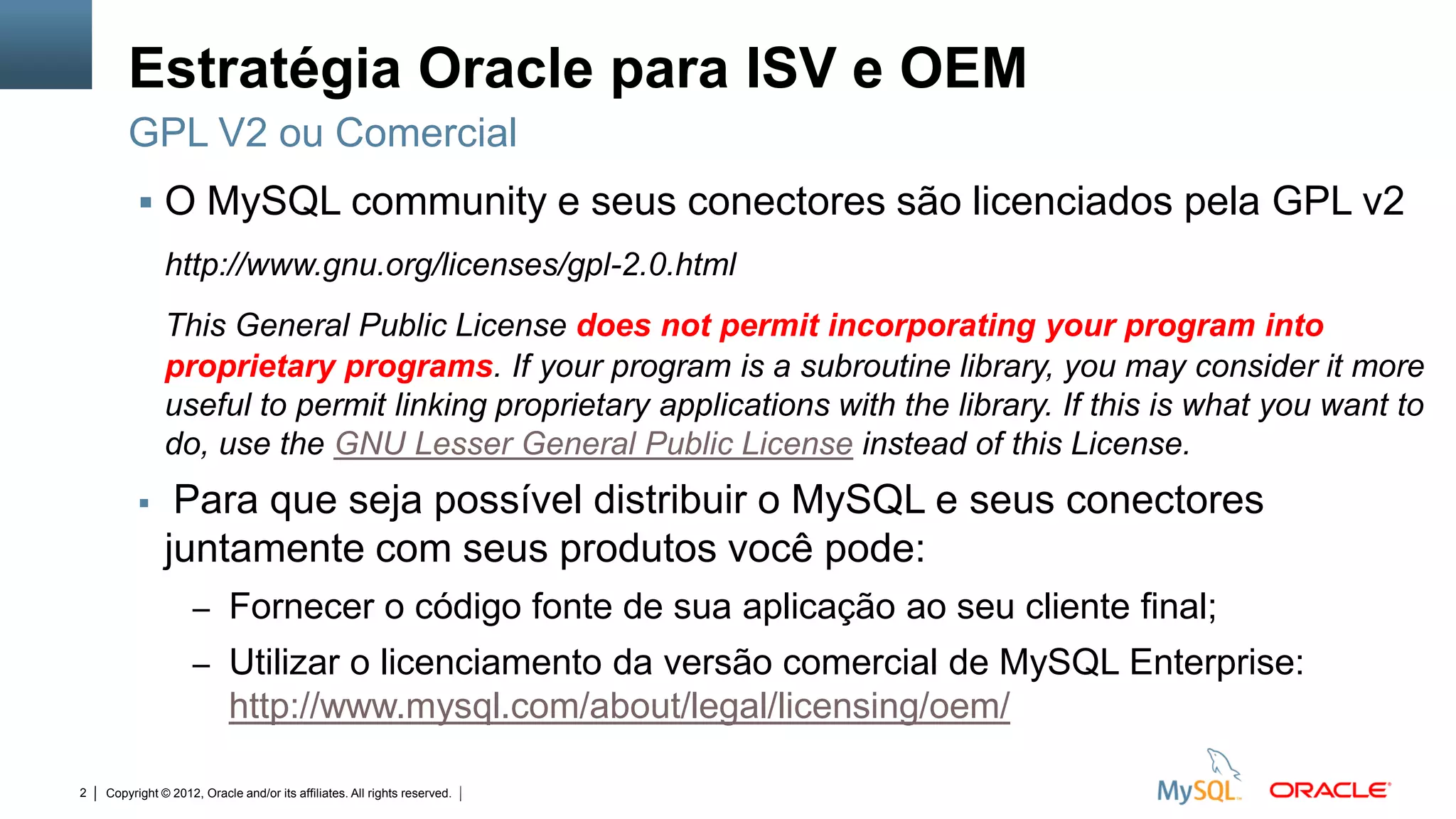 Estratégia Oracle para ISV e OEM

GPL V2 ou Comercial

▪ O MySQL community e seus conectores são licenciados pela GPL v2

http://www.gnu.org/licenses/gpl-2.0.html

This General Public License does not permit incorporating your program into proprietary programs. If your program is a subroutine library, you may consider it more useful to permit linking proprietary applications with the library. If this is what you want to do, use the GNU Lesser General Public License instead of this License.

▪ Para que seja possível distribuir o MySQL e seus conectores juntamente com seus produtos você pode:

– Fornecer o código fonte de sua aplicação ao seu cliente final;

– Utilizar o licenciamento da versão comercial de MySQL Enterprise: http://www.mysql.com/about/legal/licensing/oem/

2 | Copyright © 2012, Oracle and/or its affiliates. All rights reserved. |

MySQL ORACLE